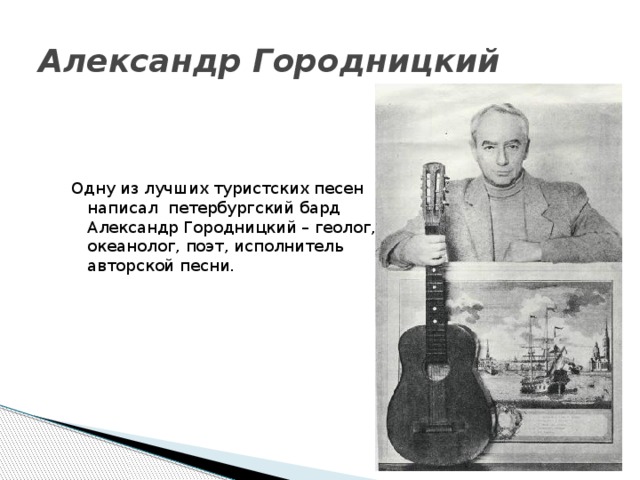 Александр Городницкий

Одну из лучших туристских песен написал петербургский бард Александр Городницкий – геолог, океанолог, поэт, исполнитель авторской песни.